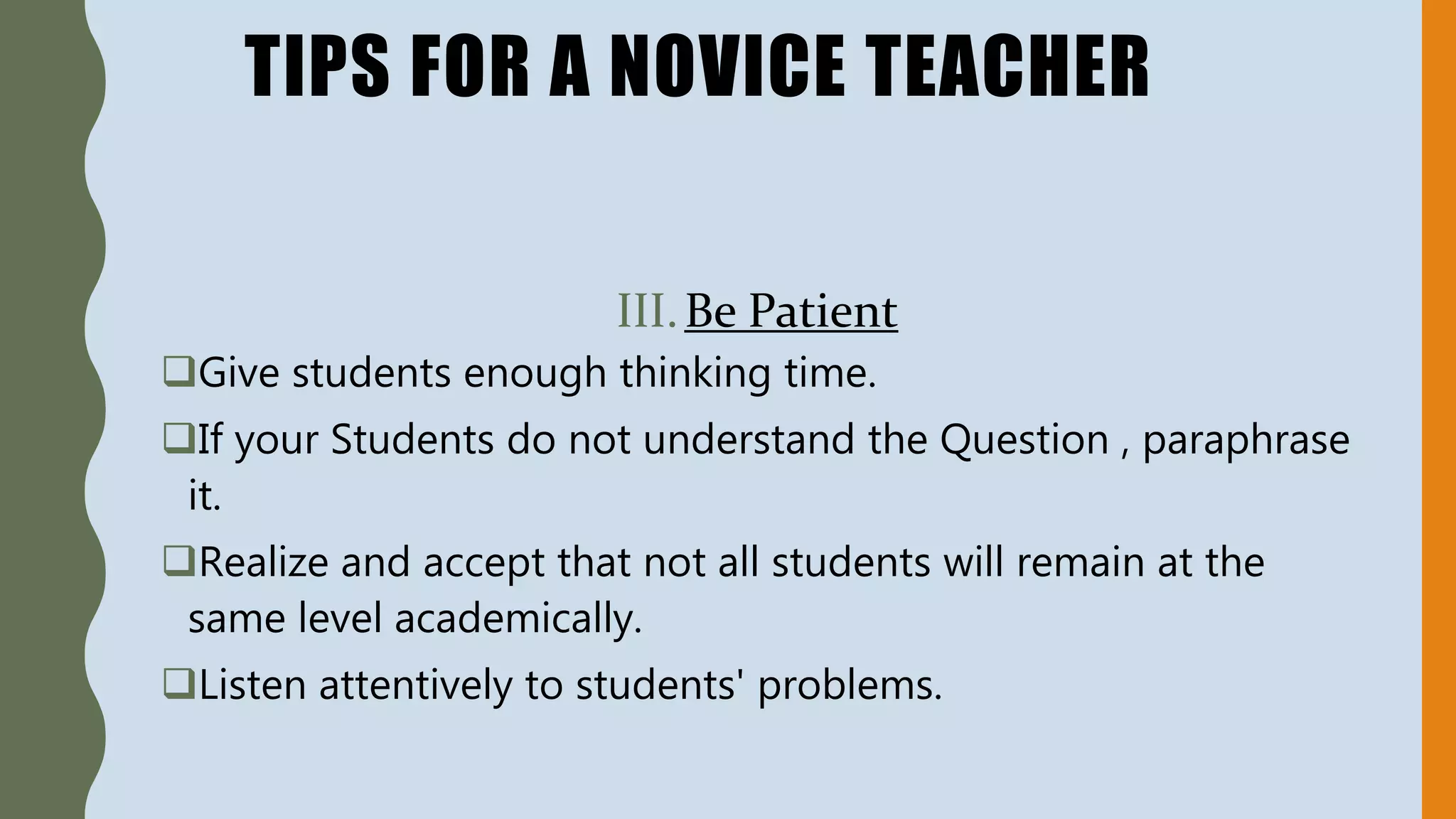 TIPS FOR A NOVICE TEACHER

III. Be Patient

❑Give students enough thinking time.

❑If your Students do not understand the Question , paraphrase it.

❑Realize and accept that not all students will remain at the same level academically.

❑Listen attentively to students' problems.